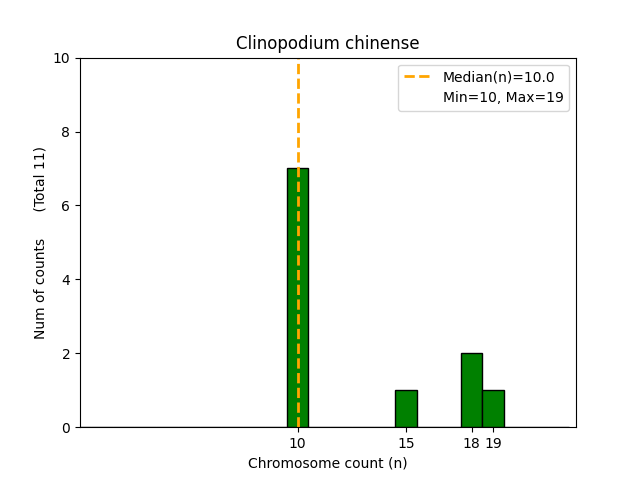 Clinopodium chinense

Median(n)=10.0
Min=10, Max=19

Num of counts (Total 11)

10
8
6
4
2
0

10 15 18 19

Chromosome count (n)